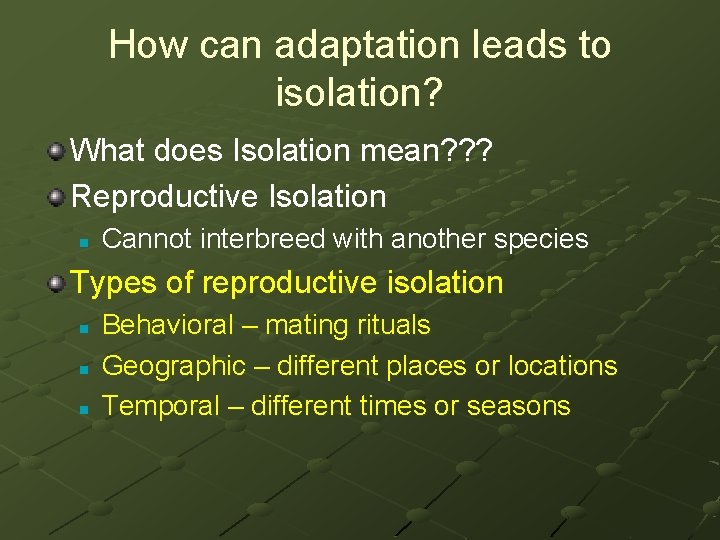 How can adaptation leads to isolation?

What does Isolation mean???

Reproductive Isolation

Cannot interbreed with another species

Types of reproductive isolation

Behavioral – mating rituals

Geographic – different places or locations

Temporal – different times or seasons